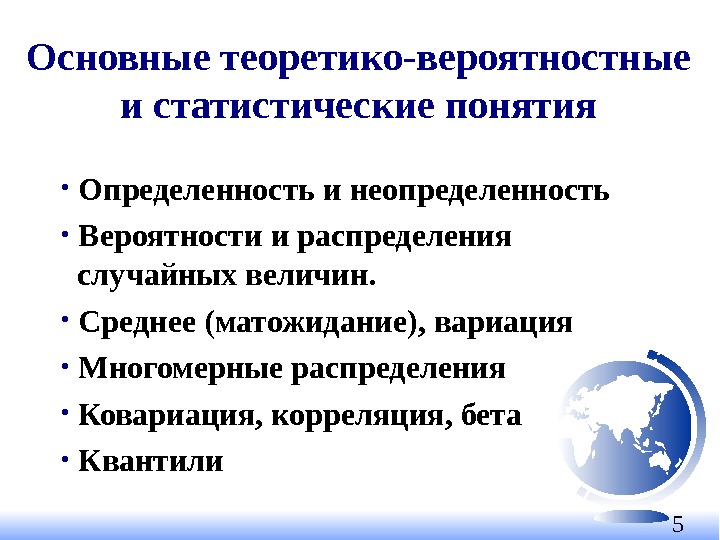 Основные теоретико-вероятностные и статистические понятия

• Определенность и неопределенность

• Вероятности и распределения случайных величин.

• Среднее (матожидание), вариация

• Многомерные распределения

• Ковариация, корреляция, бета

• Квантили

5